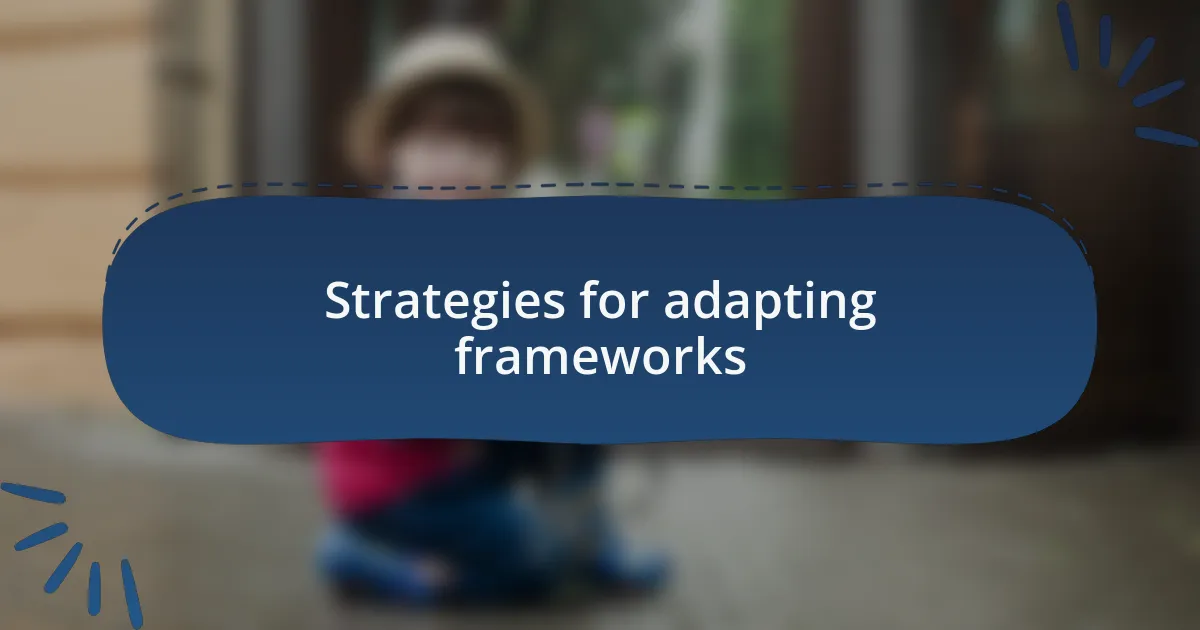 Strategies for adapting frameworks